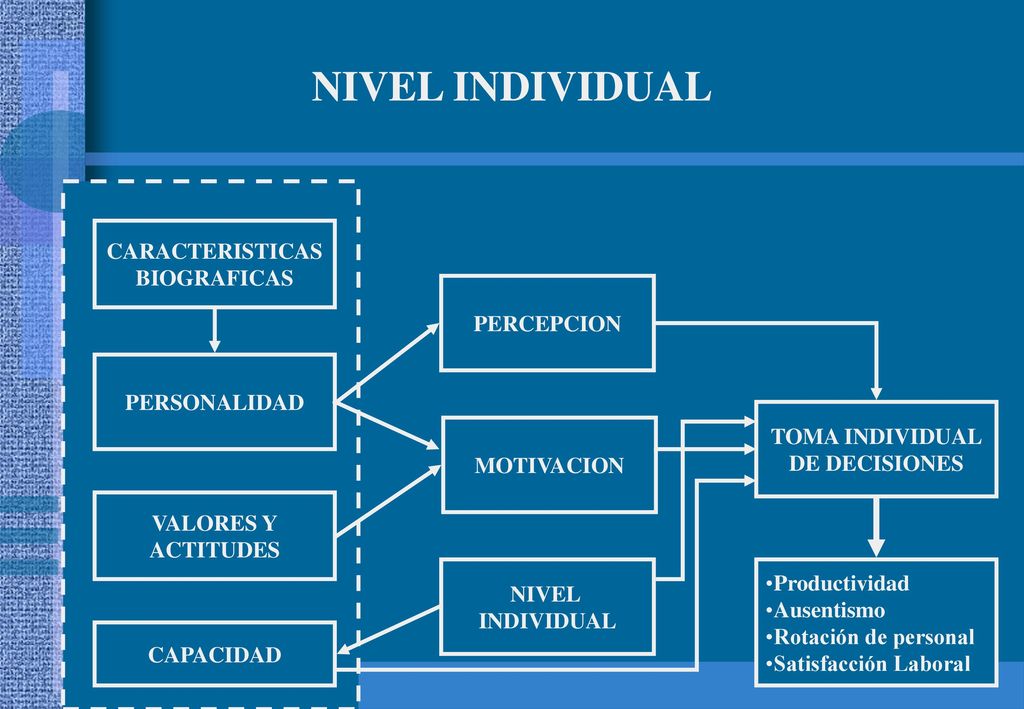 NIVEL INDIVIDUAL

CARACTERISTICAS BIOGRAFICAS

PERSONALIDAD

VALORES Y ACTITUDES

CAPACIDAD

PERCEPCION

MOTIVACION

NIVEL INDIVIDUAL

TOMA INDIVIDUAL DE DECISIONES

•Productividad
•Ausentismo
•Rotación de personal
•Satisfacción Laboral